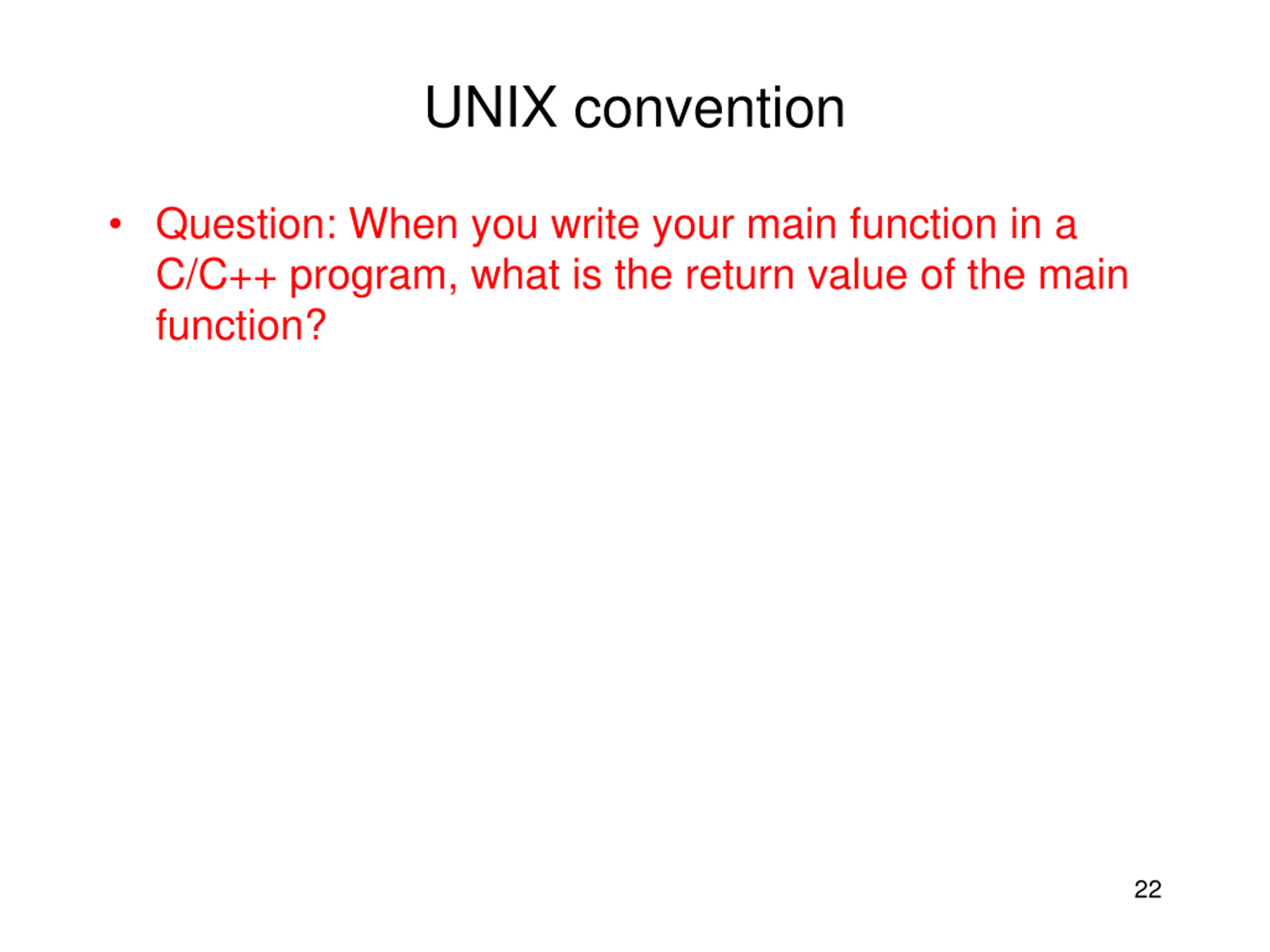 UNIX convention

• Question: When you write your main function in a C/C++ program, what is the return value of the main function?

22